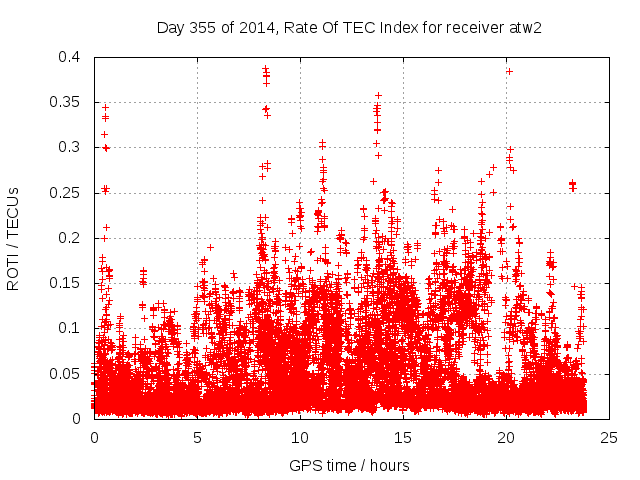 Day 355 of 2014, Rate Of TEC Index for receiver atw2

ROTI / TECUs

0.4
0.35
0.3
0.25
0.2
0.15
0.1
0.05
0

0
5
10
15
20
25

GPS time / hours